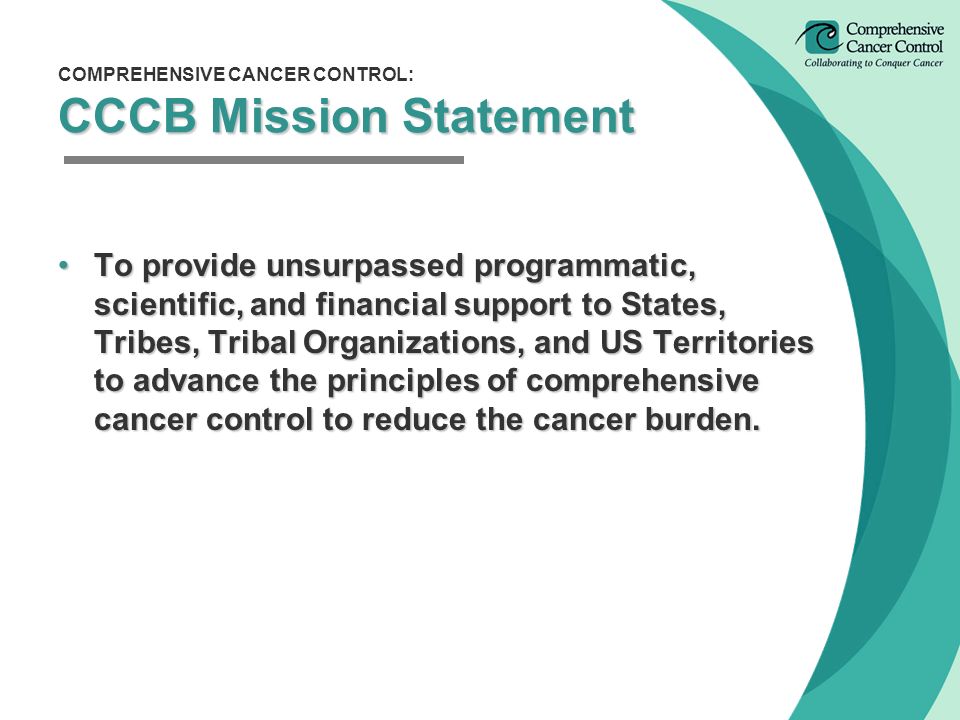 Comprehensive Cancer Control
Collaborating to Conquer Cancer

COMPREHENSIVE CANCER CONTROL:
CCCB Mission Statement

• To provide unsurpassed programmatic, scientific, and financial support to States, Tribes, Tribal Organizations, and US Territories to advance the principles of comprehensive cancer control to reduce the cancer burden.